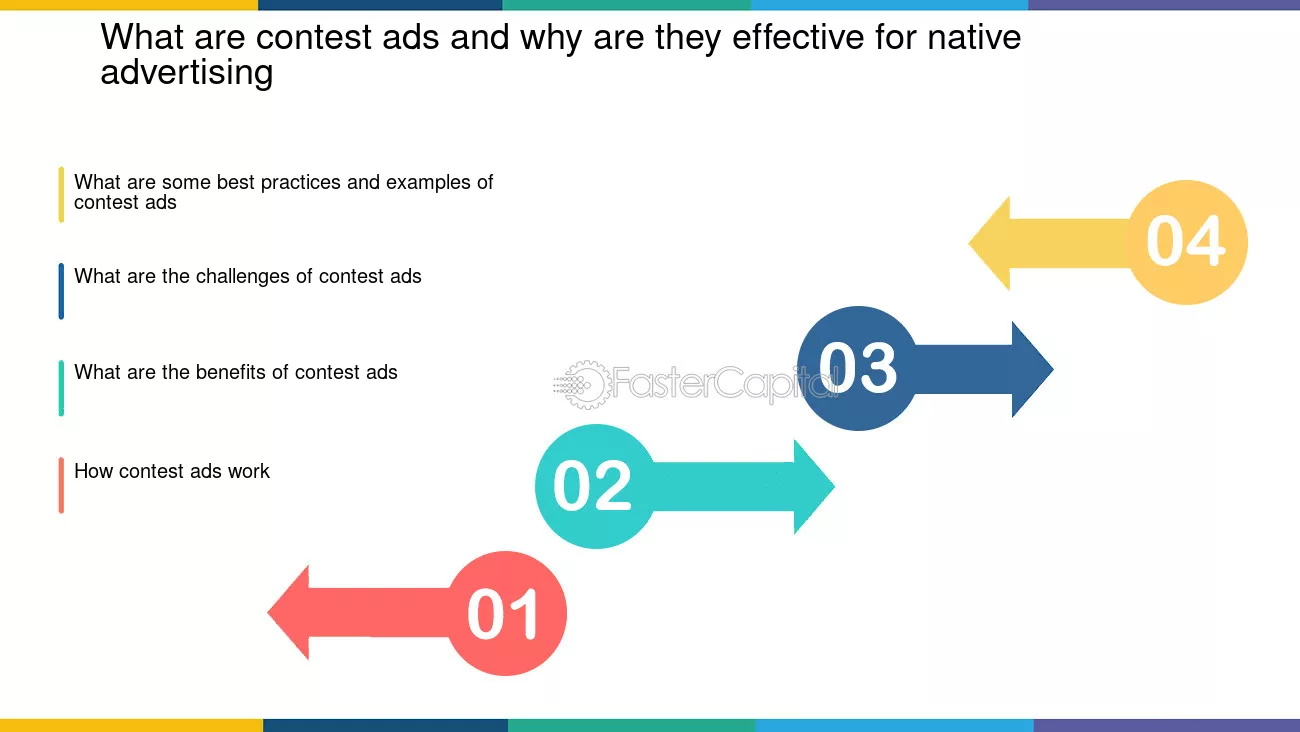 What are contest ads and why are they effective for native advertising

What are some best practices and examples of contest ads

What are the challenges of contest ads

What are the benefits of contest ads

How contest ads work

04

03

02

01

FasterCapital